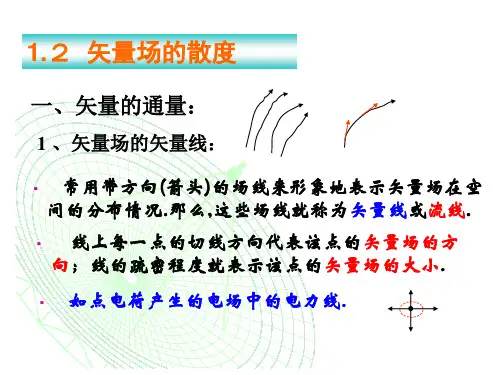 1.2 矢量场的散度

一、矢量的通量:

1、矢量场的矢量线:

常用带方向(箭头)的场线来形象地表示矢量场在空间的分布情况.那么,这些场线就称为矢量线或流线.

线上每一点的切线方向代表该点的矢量场的方向;线的疏密程度就表示该点的矢量场的大小.

如点电荷产生的电场中的电力线.